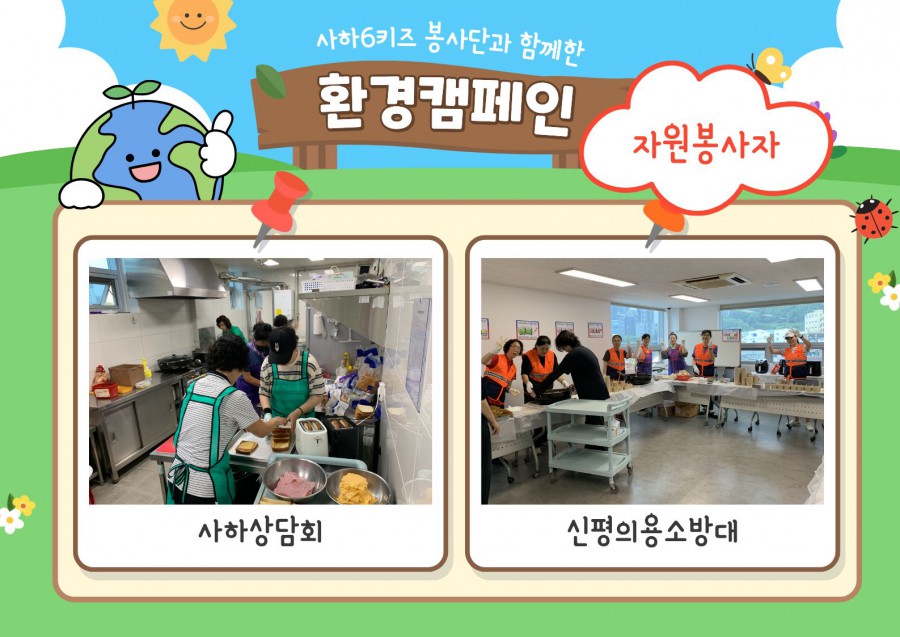 사하6키즈 봉사단과 함께한

환경캠페인

자원봉사자

사하상담회

신평의용소방대